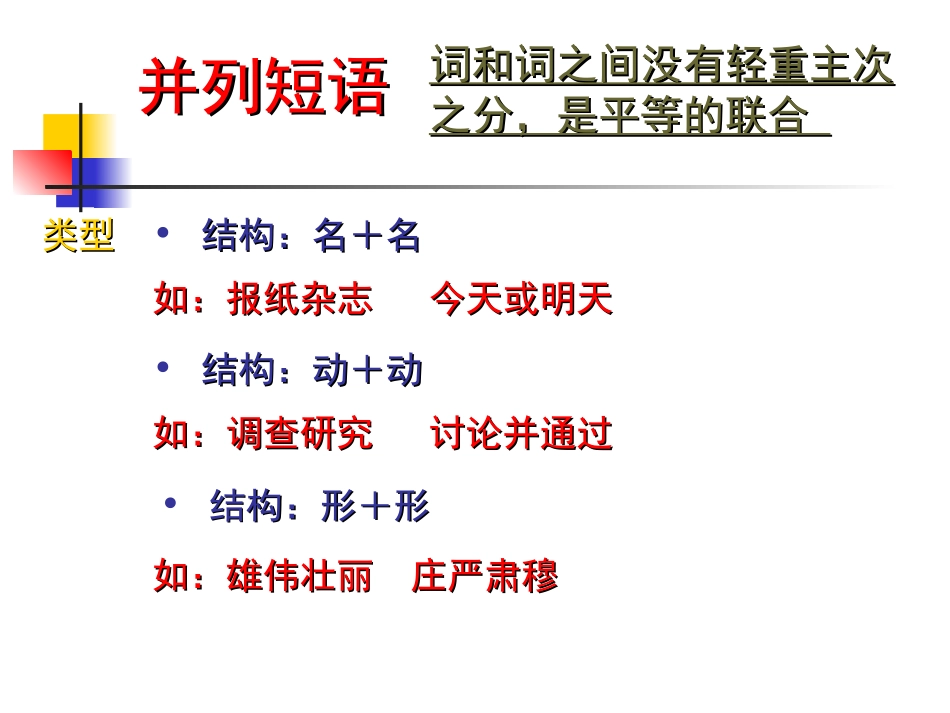 并列短语

词和词之间没有轻重主次之分，是平等的联合

类型

• 结构：名＋名

如：报纸杂志　今天或明天

• 结构：动＋动

如：调查研究　讨论并通过

• 结构：形＋形

如：雄伟壮丽　庄严肃穆